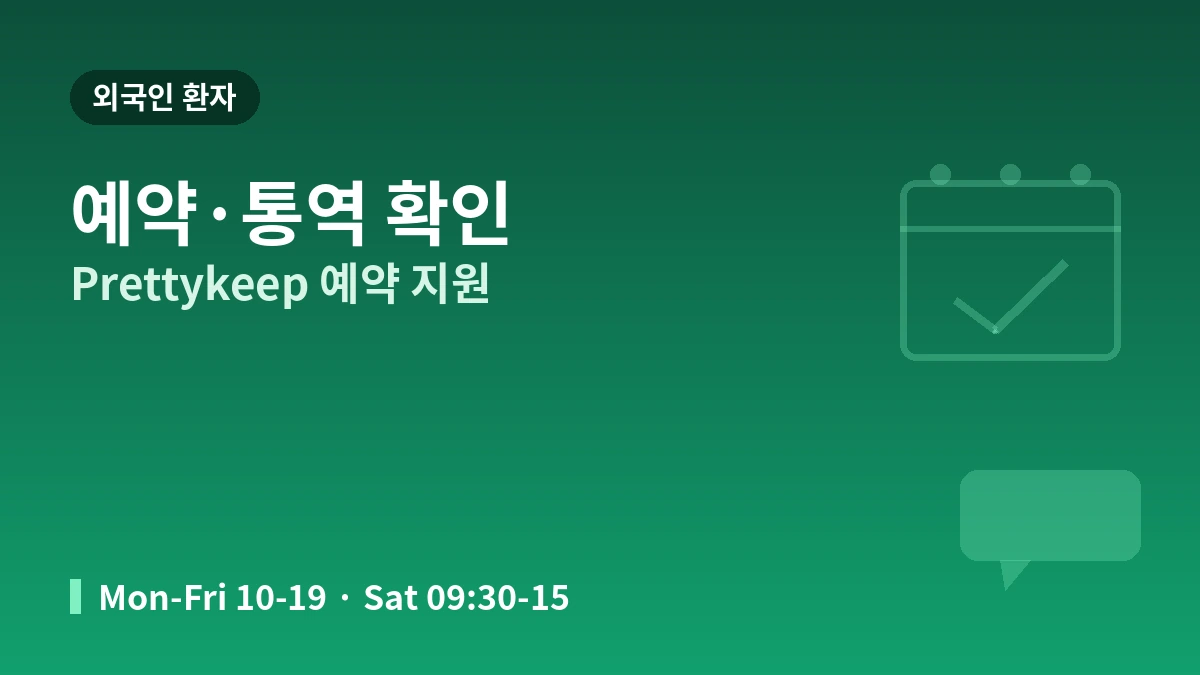 외국인 환자

예약·통역 확인

Prettykeep 예약 지원

Mon-Fri 10-19 · Sat 09:30-15